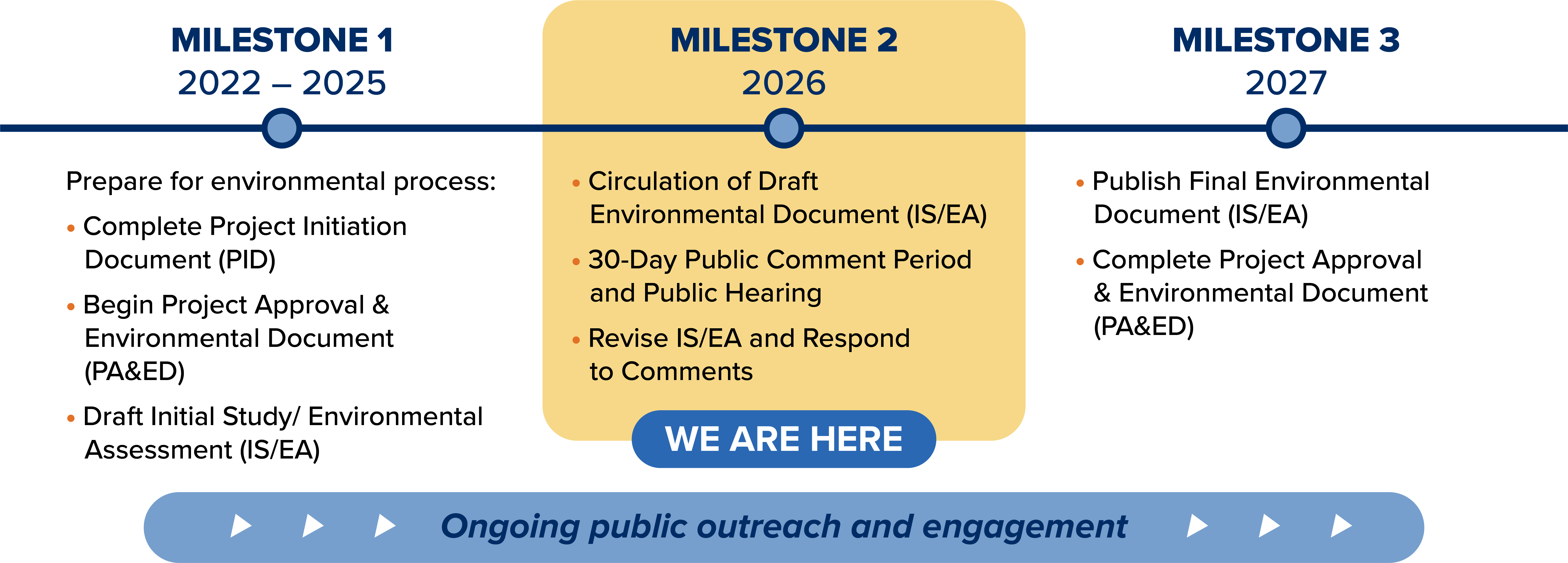 MILESTONE 1
2022 – 2025

Prepare for environmental process:

• Complete Project Initiation Document (PID)

• Begin Project Approval & Environmental Document (PA&ED)

• Draft Initial Study/ Environmental Assessment (IS/EA)

MILESTONE 2
2026

• Circulation of Draft Environmental Document (IS/EA)

• 30-Day Public Comment Period and Public Hearing

• Revise IS/EA and Respond to Comments

WE ARE HERE

MILESTONE 3
2027

• Publish Final Environmental Document (IS/EA)

• Complete Project Approval & Environmental Document (PA&ED)

Ongoing public outreach and engagement